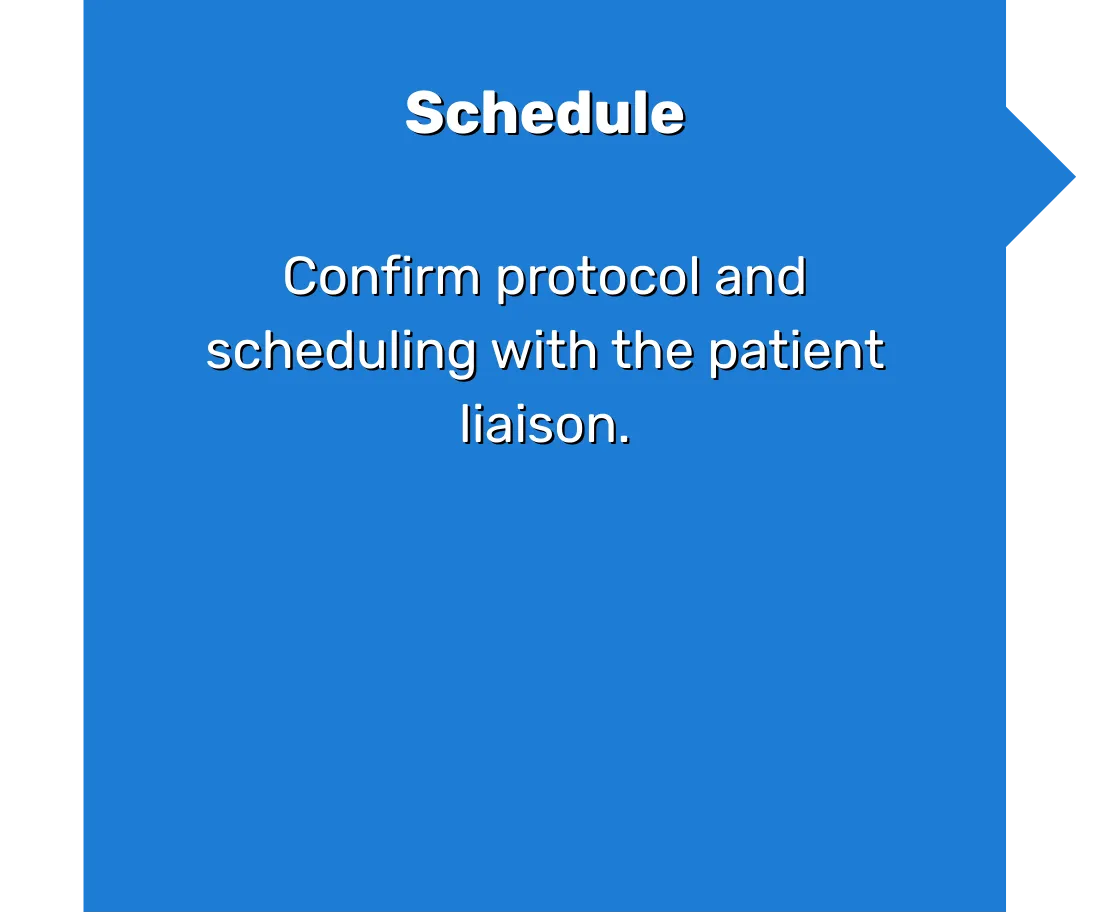 Schedule

Confirm protocol and scheduling with the patient liaison.